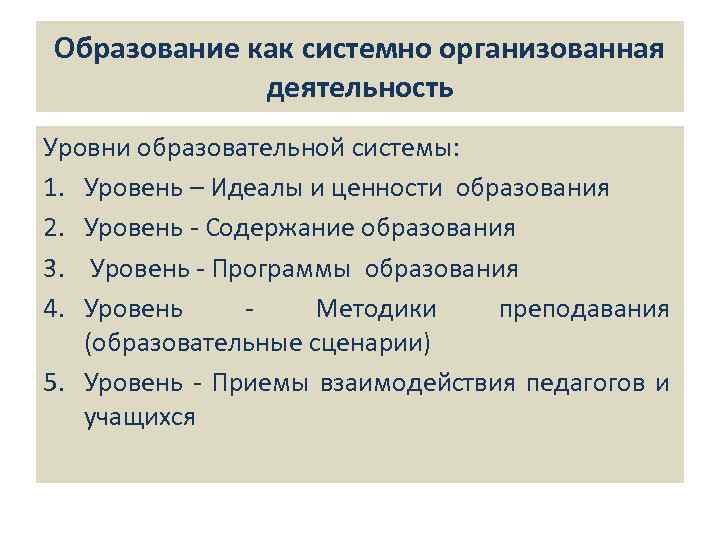 Образование как системно организованная деятельность

Уровни образовательной системы:
1. Уровень – Идеалы и ценности образования
2. Уровень - Содержание образования
3. Уровень - Программы образования
4. Уровень - Методики преподавания (образовательные сценарии)
5. Уровень - Приемы взаимодействия педагогов и учащихся